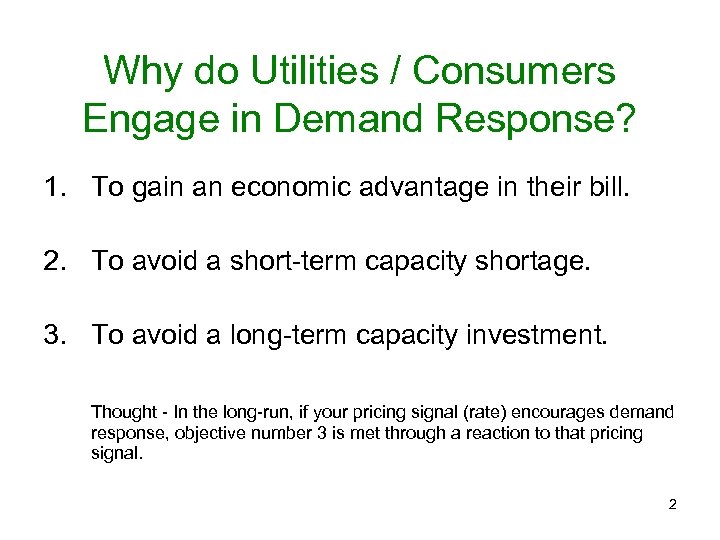 Why do Utilities / Consumers Engage in Demand Response?

1. To gain an economic advantage in their bill.

2. To avoid a short-term capacity shortage.

3. To avoid a long-term capacity investment.

Thought - In the long-run, if your pricing signal (rate) encourages demand response, objective number 3 is met through a reaction to that pricing signal.

2